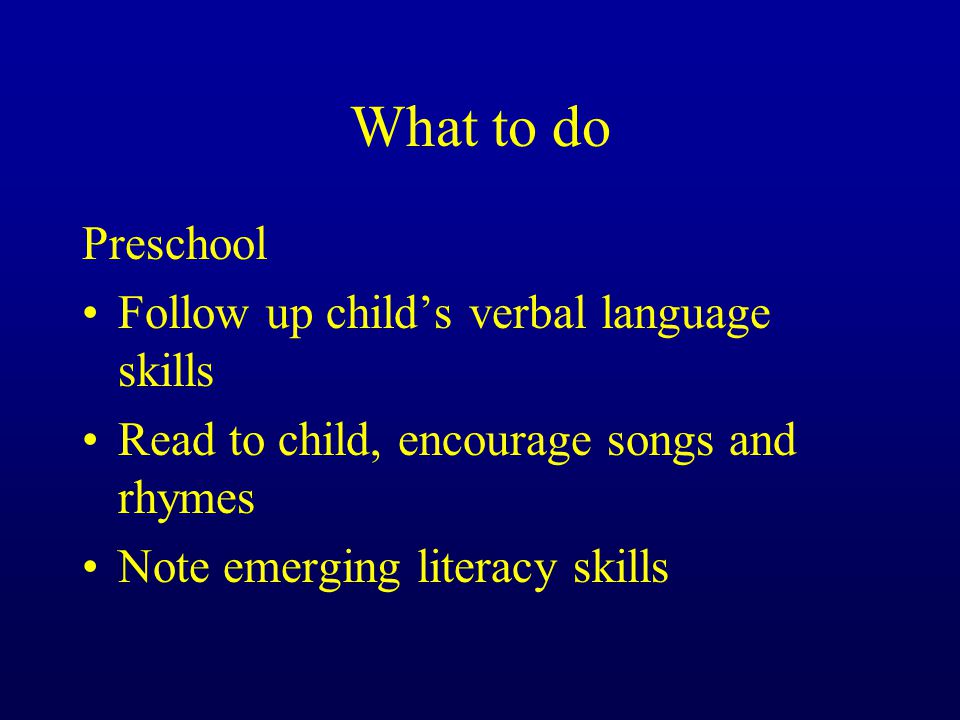 What to do

Preschool

• Follow up child’s verbal language skills

• Read to child, encourage songs and rhymes

• Note emerging literacy skills